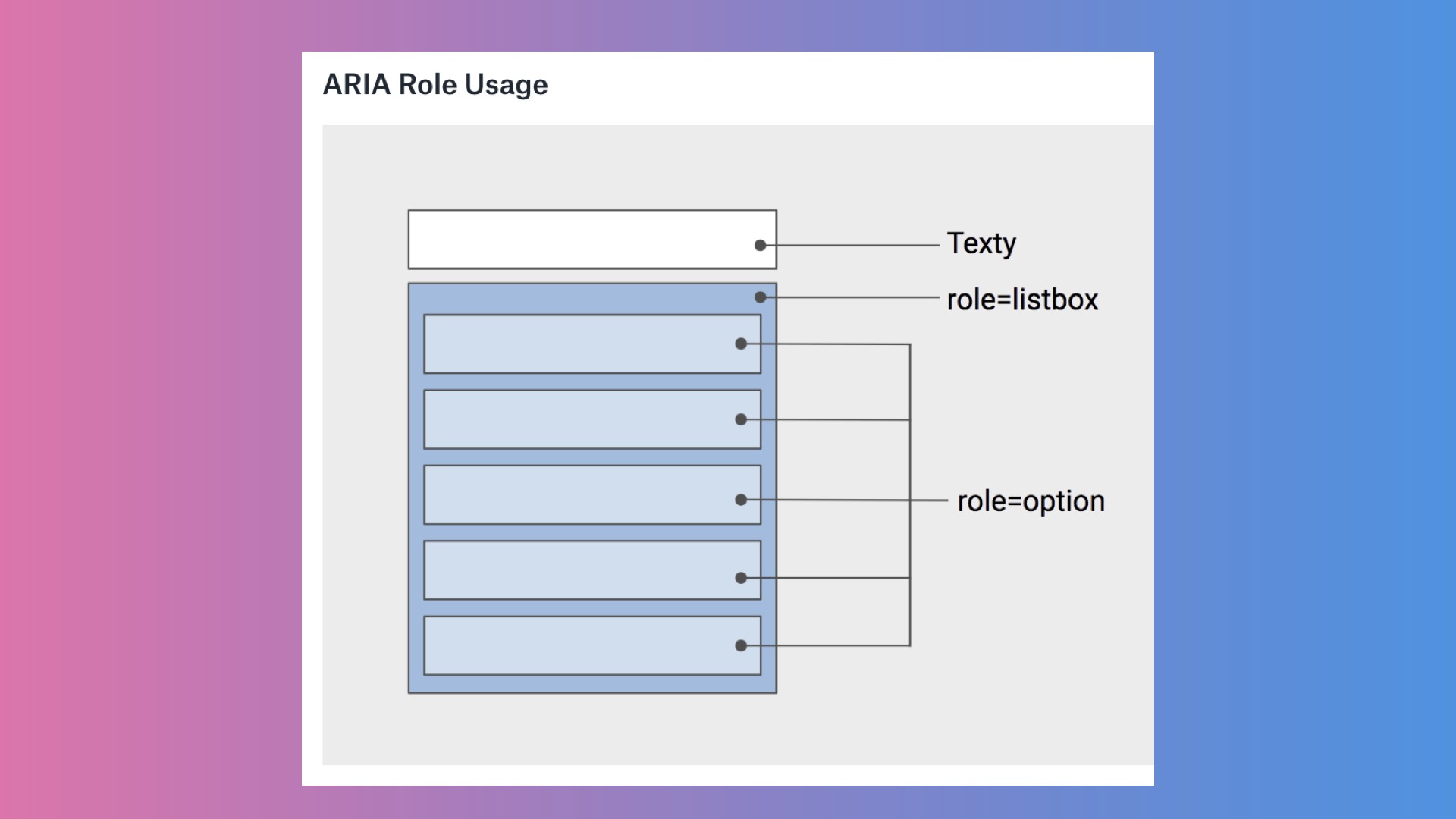 ARIA Role Usage

Texty

role=listbox

role=option